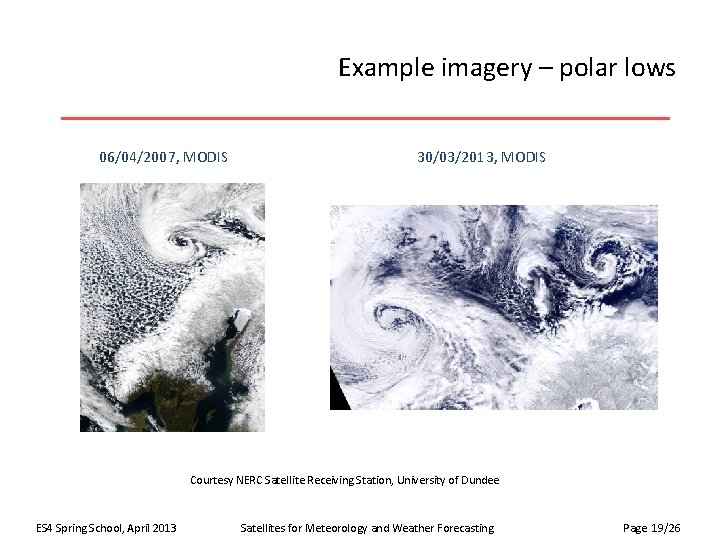 Example imagery – polar lows

06/04/2007, MODIS

30/03/2013, MODIS

Courtesy NERC Satellite Receiving Station, University of Dundee

ES4 Spring School, April 2013

Satellites for Meteorology and Weather Forecasting

Page 19/26